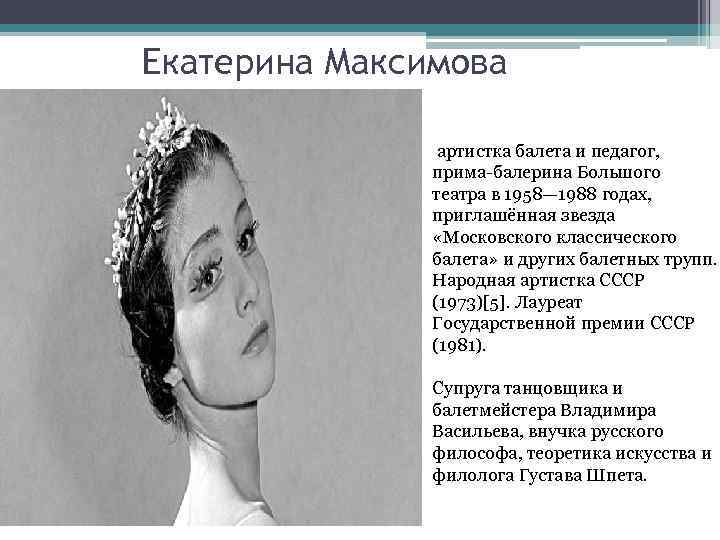 Екатерина Максимова

артистка балета и педагог, прима-балерина Большого театра в 1958—1988 годах, приглашённая звезда «Московского классического балета» и других балетных трупп. Народная артистка СССР (1973)[5]. Лауреат Государственной премии СССР (1981).

Супруга танцовщика и балетмейстера Владимира Васильева, внучка русского философа, теоретика искусства и филолога Густава Шпета.